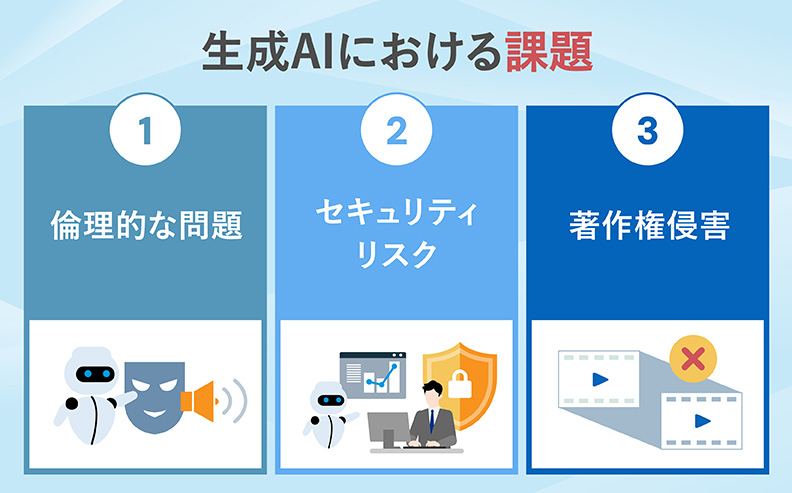 生成AIにおける課題

1
倫理的な問題

2
セキュリティリスク

3
著作権侵害